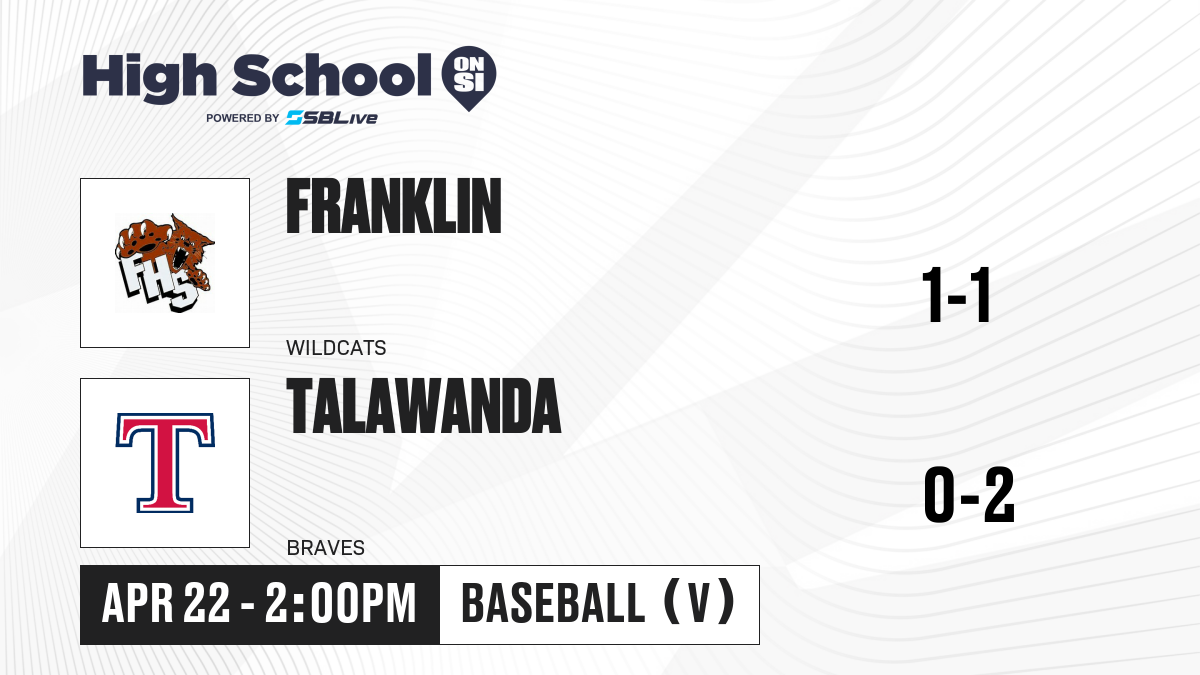 High School ON SI

POWERED BY SBLive

FHS

FRANKLIN

WILDCATS

1-1

T

TALAWANDA

BRAVES

0-2

APR 22 - 2:00PM

BASEBALL (V)